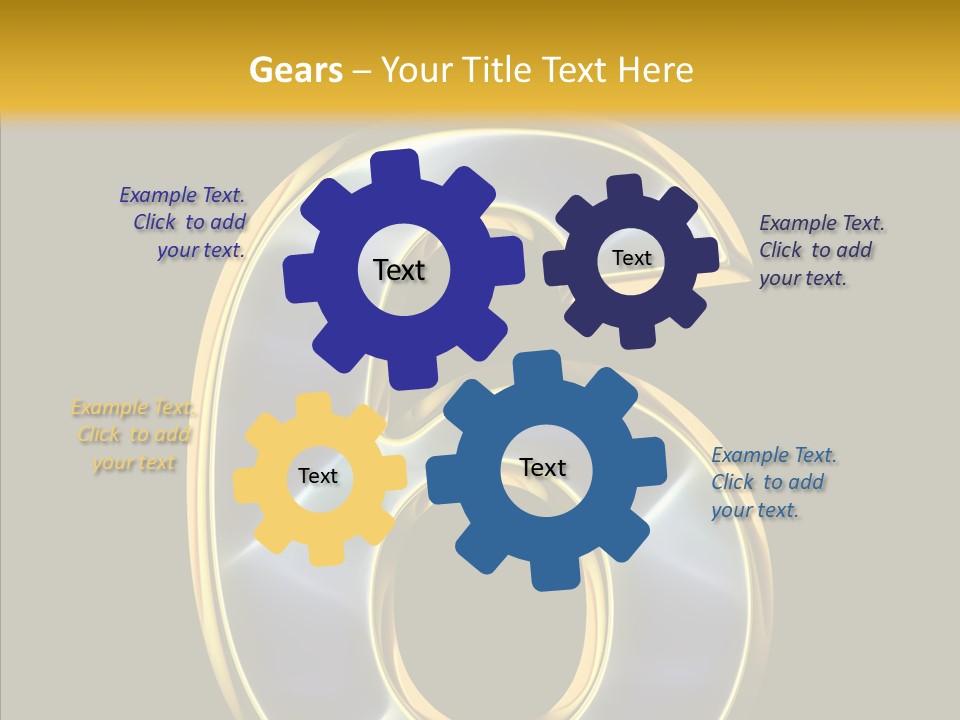 Gears – Your Title Text Here

Example Text. Click to add your text.

Text

Text

Example Text. Click to add your text.

Example Text. Click to add your text

Text

Text

Example Text. Click to add your text.